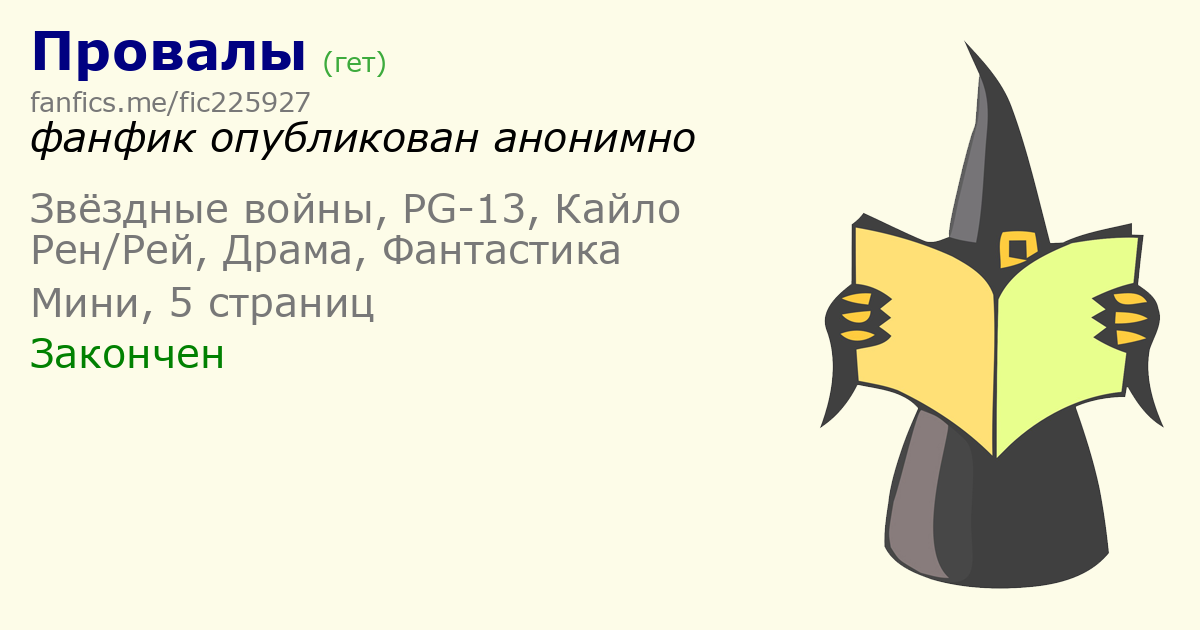 Провалы (гет)
fanfics.me/fic225927
фанфик опубликован анонимно

Звёздные войны, PG-13, Кайло Рен/Рей, Драма, Фантастика
Мини, 5 страниц
Закончен